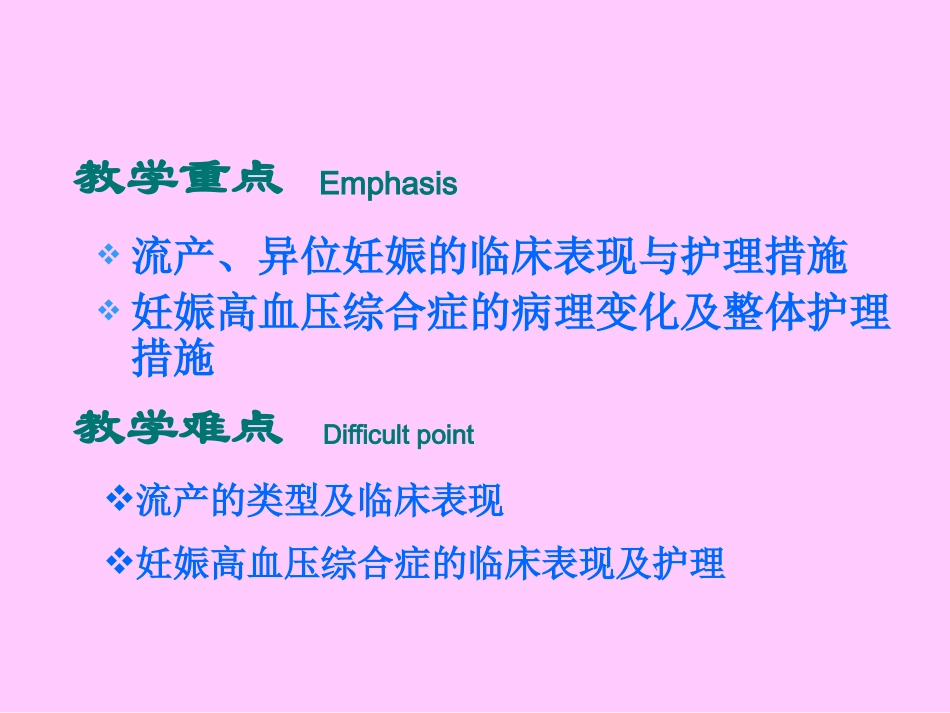 教学重点 Emphasis

❖ 流产、异位妊娠的临床表现与护理措施
❖ 妊娠高血压综合症的病理变化及整体护理措施

教学难点 Difficult point

❖流产的类型及临床表现
❖妊娠高血压综合症的临床表现及护理